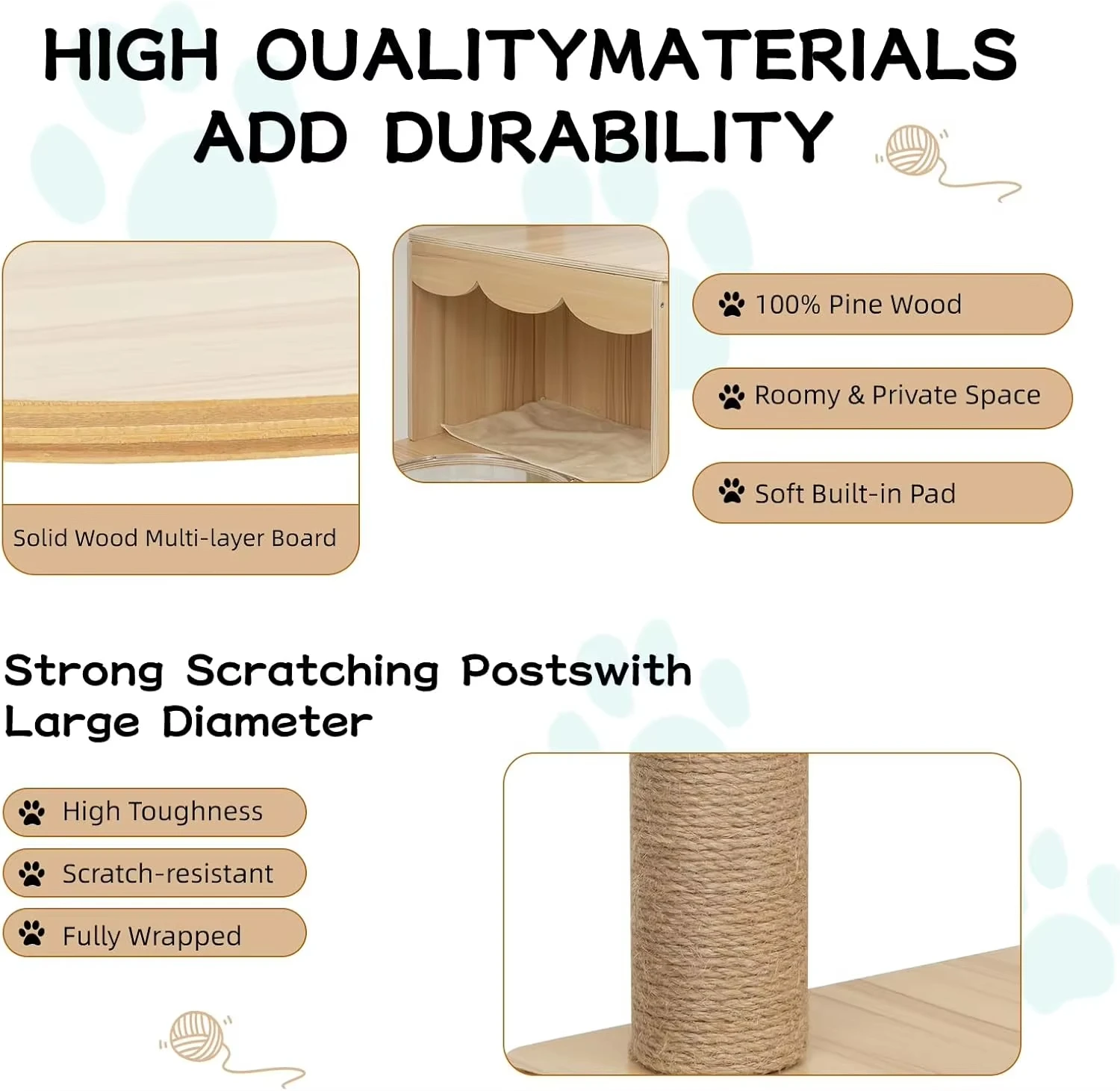 HIGH OUALITYMATERIALS ADD DURABILITY

Solid Wood Multi-layer Board

100% Pine Wood

Roomy & Private Space

Soft Built-in Pad

Strong Scratching Postswith Large Diameter

High Toughness

Scratch-resistant

Fully Wrapped